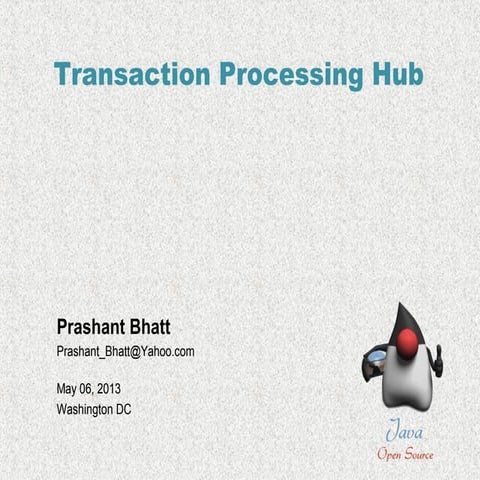 Transaction Processing Hub

Prashant Bhatt
Prashant_Bhatt@Yahoo.com

May 06, 2013
Washington DC

Java
Open Source